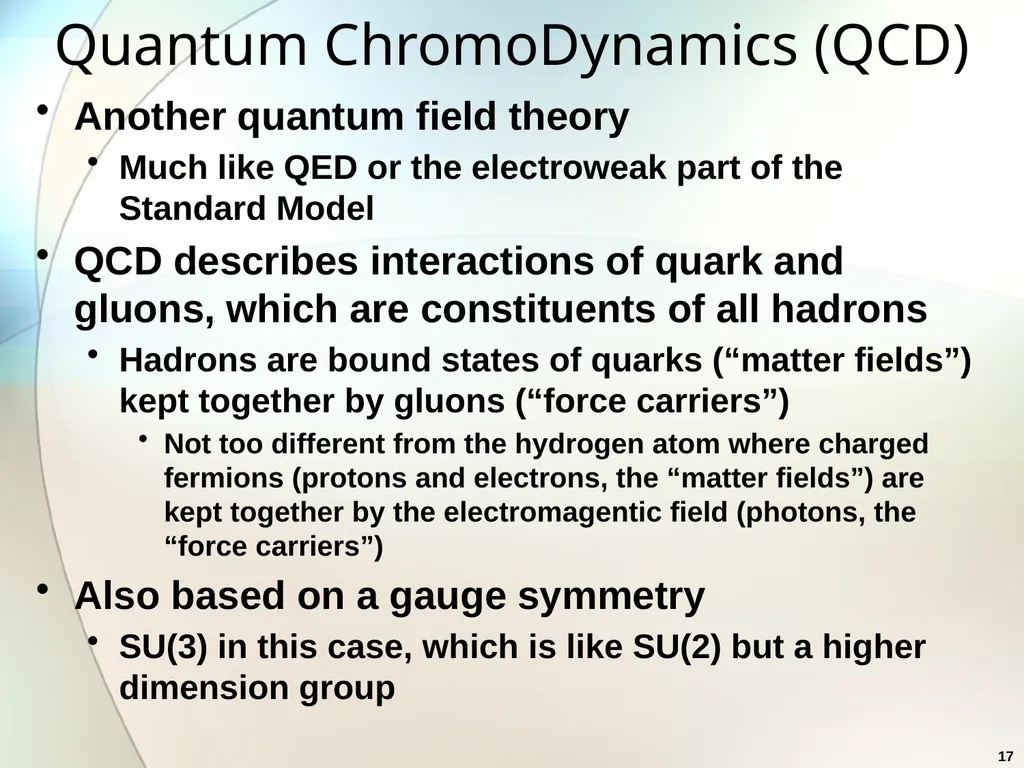 Quantum ChromoDynamics (QCD)

• Another quantum field theory
  • Much like QED or the electroweak part of the Standard Model
• QCD describes interactions of quark and gluons, which are constituents of all hadrons
  • Hadrons are bound states of quarks (“matter fields”) kept together by gluons (“force carriers”)
    • Not too different from the hydrogen atom where charged fermions (protons and electrons, the “matter fields”) are kept together by the electromagentic field (photons, the “force carriers”)
• Also based on a gauge symmetry
  • SU(3) in this case, which is like SU(2) but a higher dimension group

17